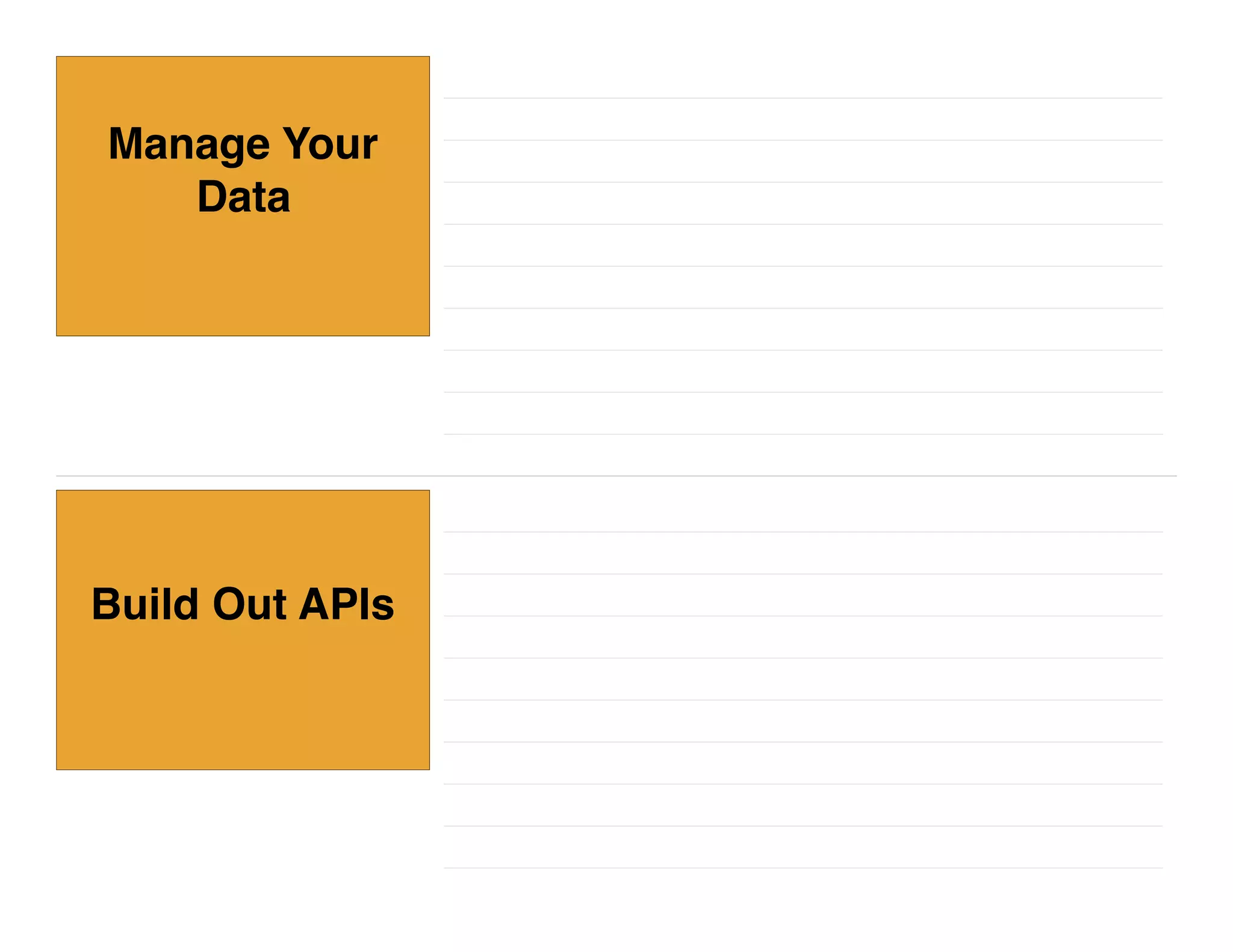 Manage Your Data

Build Out APIs